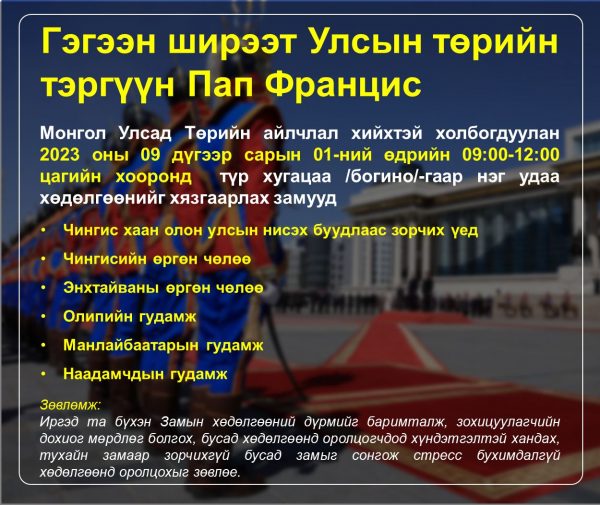 Гэгээн ширээт Улсын төрийн тэргүүн Пап Францис

Монгол Улсад Төрийн айлчлал хийхтэй холбогдуулан 2023 оны 09 дүгээр сарын 01-ний өдрийн 09:00-12:00 цагийн хооронд түр хугацаа /богино/-гаар нэг удаа хөдөлгөөнийг хязгаарлах замууд

• Чингис хаан олон улсын нисэх буудлаас зорчих үед
• Чингисийн өргөн чөлөө
• Энхтайваны өргөн чөлөө
• Олипийн гудамж
• Манлайбаатарын гудамж
• Наадамчдын гудамж

Зөвлөмж:
Иргэд та бүхэн Замын хөдөлгөөний дүрмийг баримталж, зохицуулагчийн дохиог мөрдлөг болгох, бусад хөдөлгөөнд оролцогчдод хүндэтгэлтэй хандах, тухайн замаар зорчихгүй бусад замыг сонгож стресс бухимдалгүй хөдөлгөөнд оролцохыг зөвлөе.